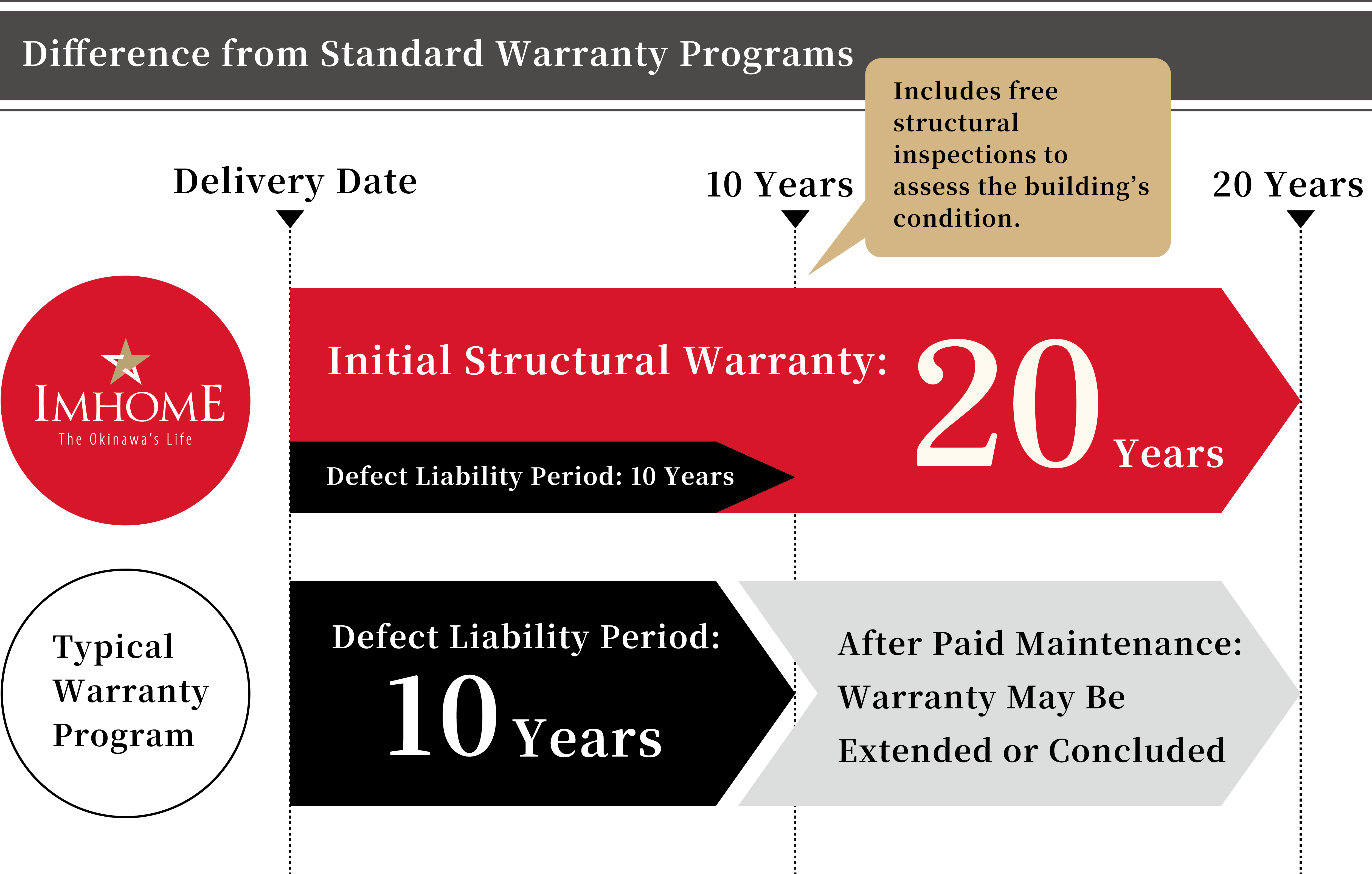 Difference from Standard Warranty Programs

Includes free structural inspections to assess the building's condition.

Delivery Date

10 Years

20 Years

IMHOME
The Okinawa's Life

Initial Structural Warranty: 20 Years

Defect Liability Period: 10 Years

Typical Warranty Program

Defect Liability Period: 10 Years

After Paid Maintenance: Warranty May Be Extended or Concluded